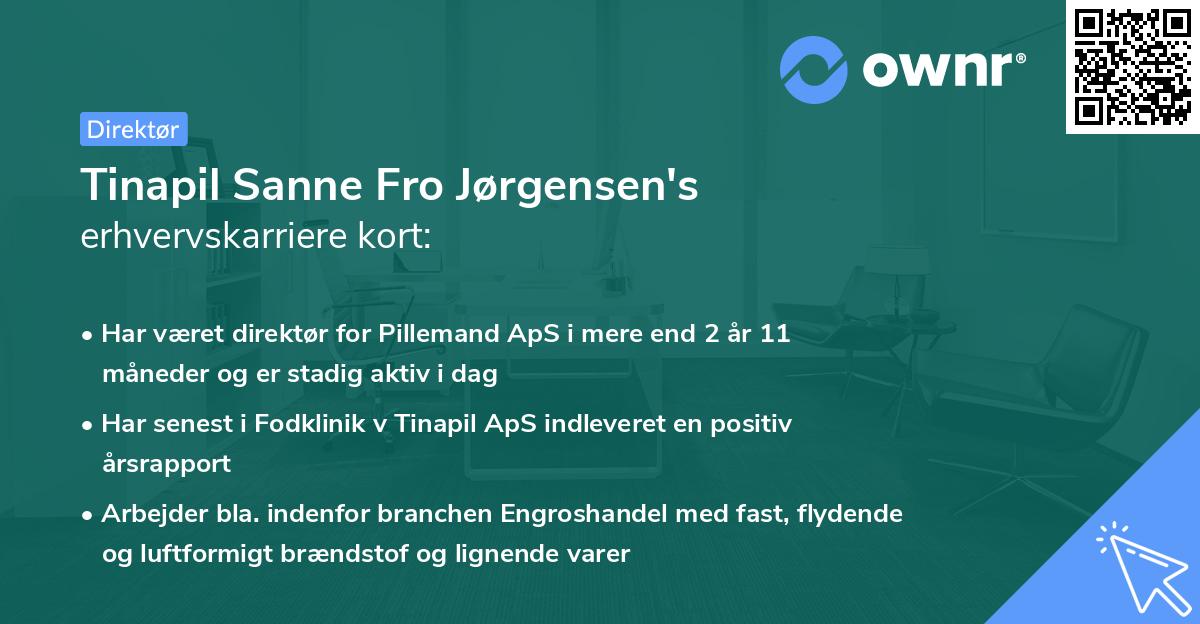 ownr®

Direktør

Tinapil Sanne Fro Jørgensen's
erhvervskarriere kort:

• Har været direktør for Pillemand ApS i mere end 2 år 11 måneder og er stadig aktiv i dag

• Har senest i Fodklinik v Tinapil ApS indleveret en positiv årsrapport

• Arbejder bla. indenfor branchen Engroshandel med fast, flydende og luftformigt brændstof og lignende varer